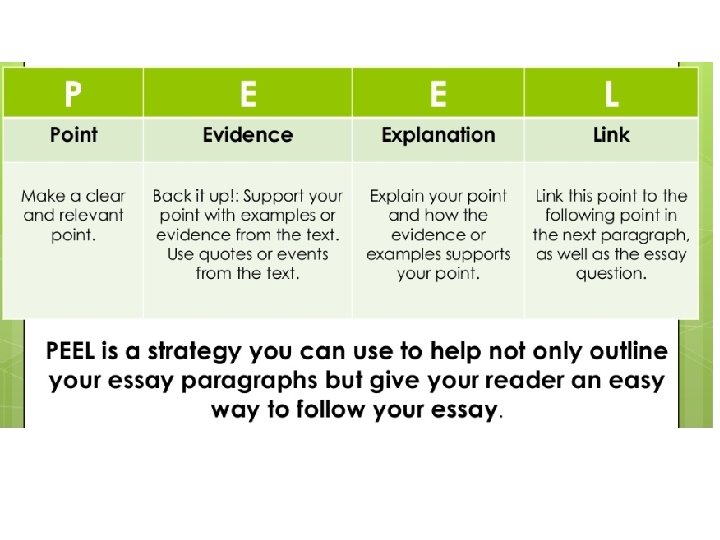 | P | E | E | L |
|---|---|---|---|
| Point | Evidence | Explanation | Link |
| Make a clear and relevant point. | Back it up!: Support your point with examples or evidence from the text. Use quotes or events from the text. | Explain your point and how the evidence or examples supports your point. | Link this point to the following point in the next paragraph, as well as the essay question. |

PEEL is a strategy you can use to help not only outline your essay paragraphs but give your reader an easy way to follow your essay.